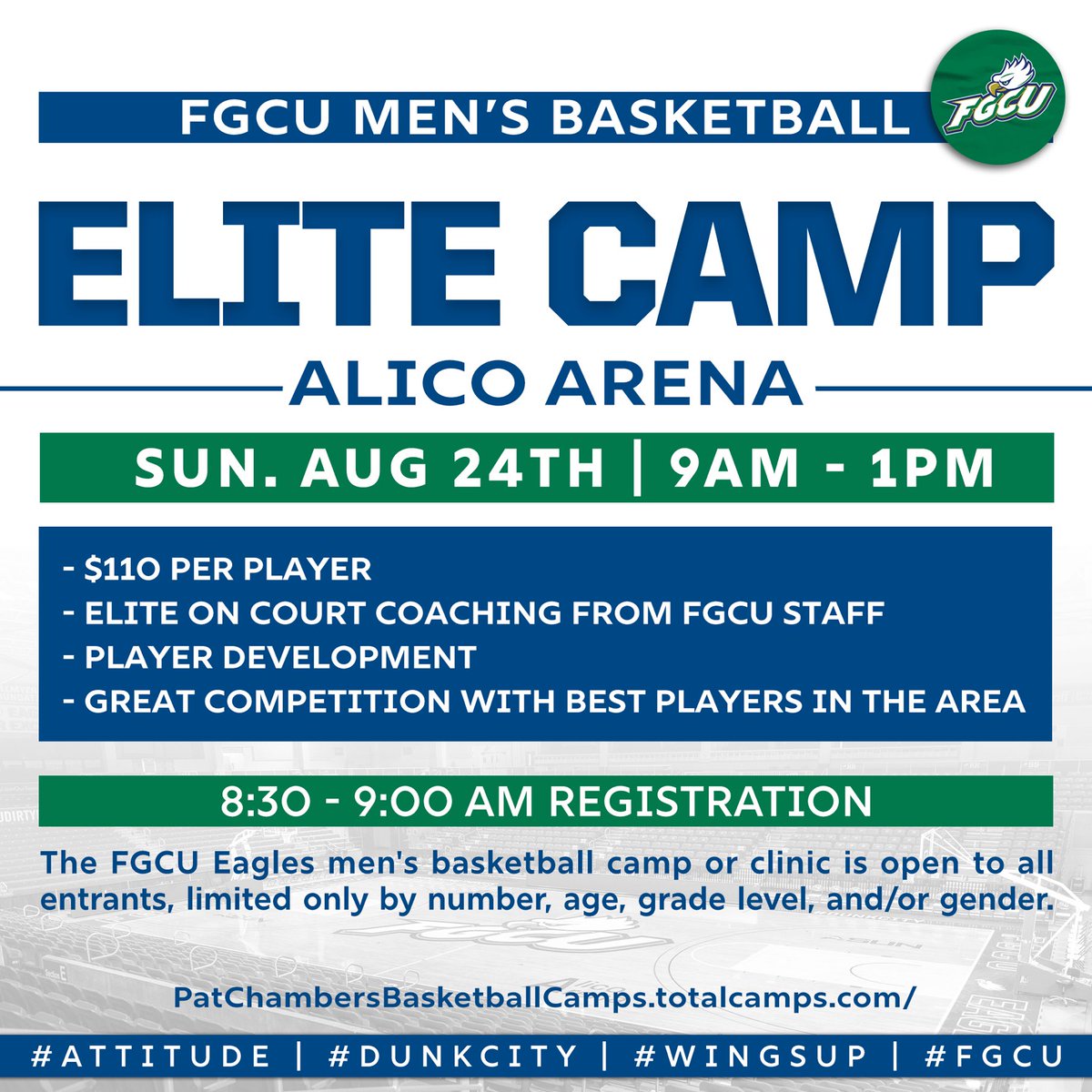 FGCU MEN'S BASKETBALL

FGCU

ELITE CAMP

ALICO ARENA

SUN. AUG 24TH | 9AM - 1PM

- $110 PER PLAYER
- ELITE ON COURT COACHING FROM FGCU STAFF
- PLAYER DEVELOPMENT
- GREAT COMPETITION WITH BEST PLAYERS IN THE AREA

8:30 - 9:00 AM REGISTRATION

The FGCU Eagles men's basketball camp or clinic is open to all entrants, limited only by number, age, grade level, and/or gender.

PatChambersBasketballCamps.totalcamps.com/

#ATTITUDE | #DUNKCITY | #WINGSUP | #FGCU